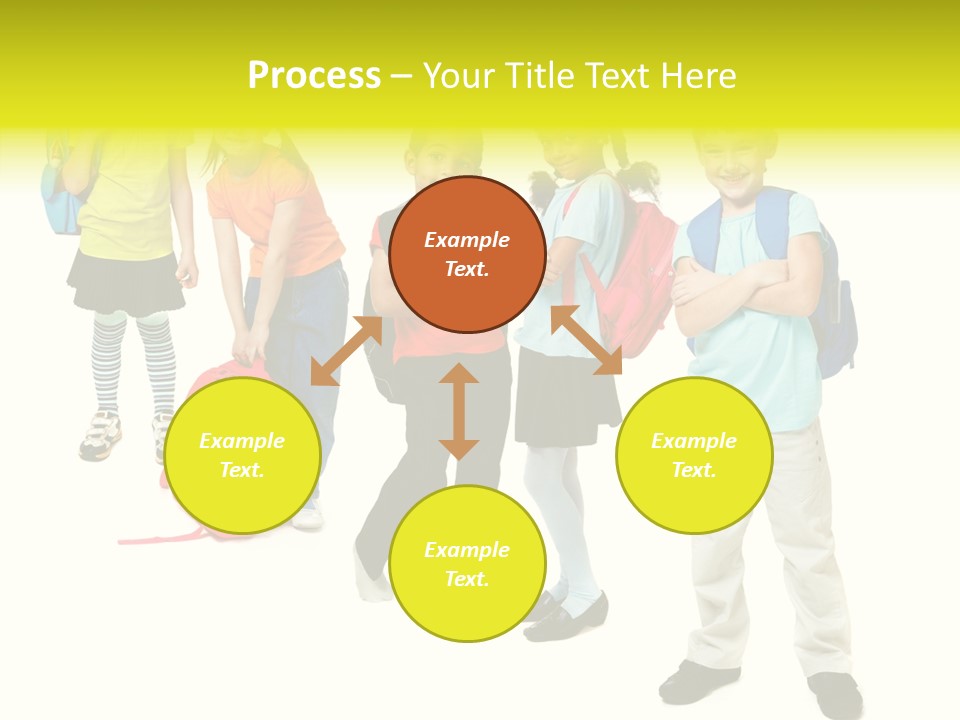 Process – Your Title Text Here

Example Text.

Example Text.

Example Text.

Example Text.